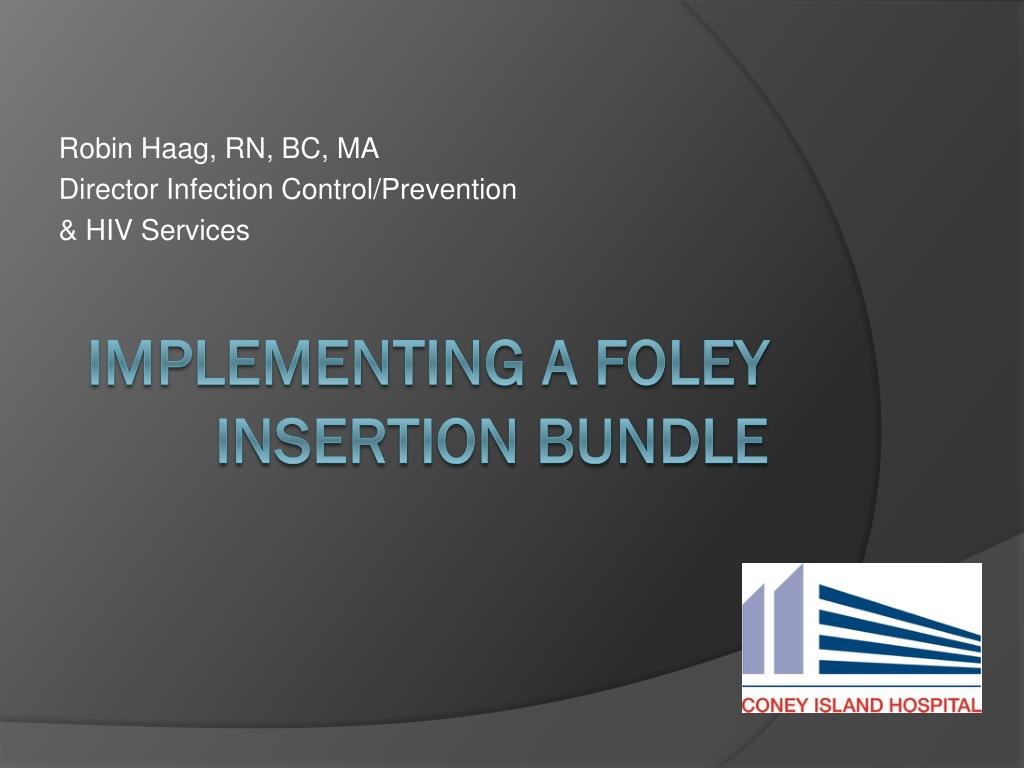 Robin Haag, RN, BC, MA
Director Infection Control/Prevention
& HIV Services

IMPLEMENTING A FOLEY INSERTION BUNDLE

CONEY ISLAND HOSPITAL